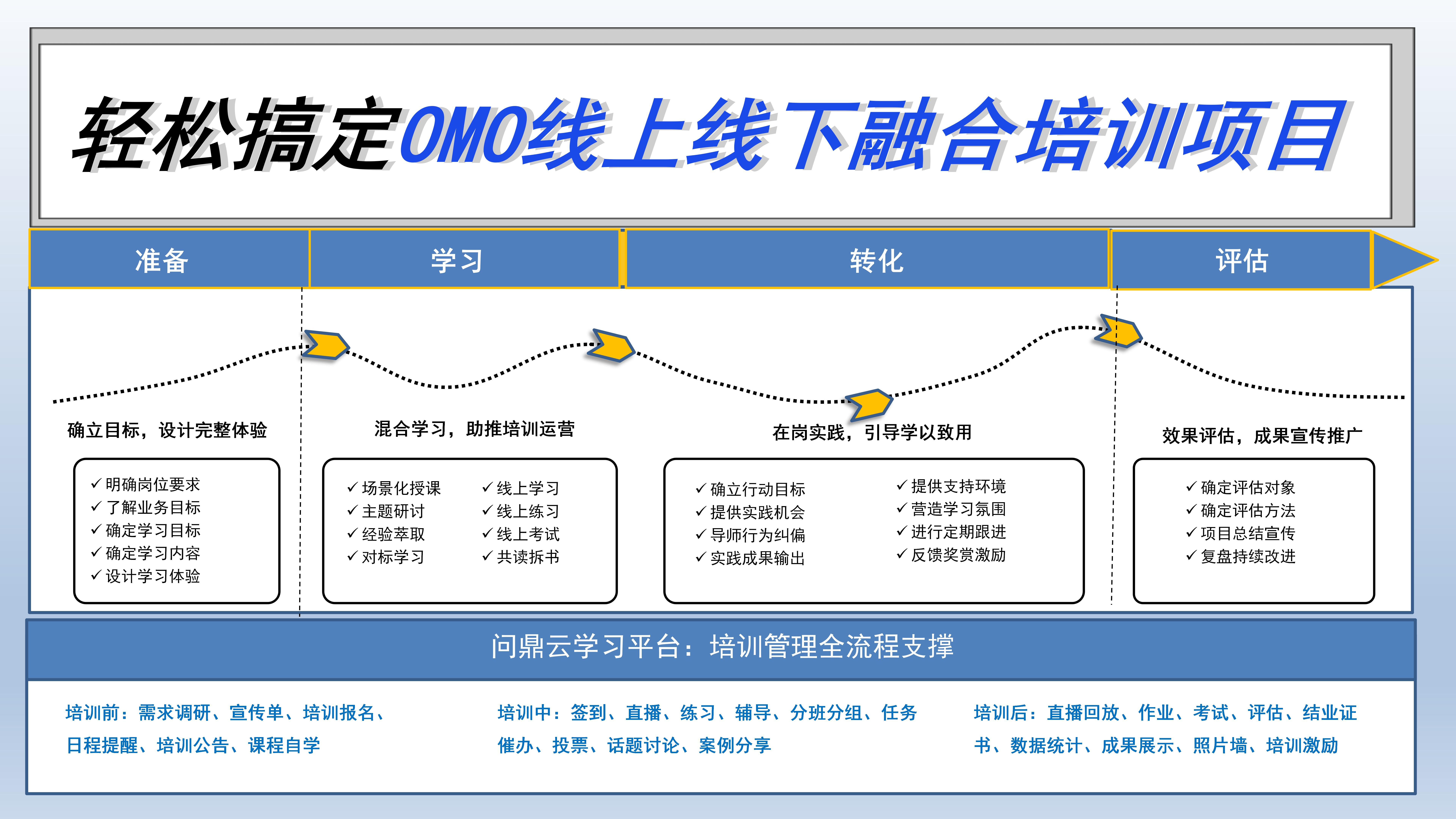 轻松搞定OMO线上线下融合培训项目

准备

学习

转化

评估

确立目标，设计完整体验

✓明确岗位要求
✓了解业务目标
✓确定学习目标
✓确定学习内容
✓设计学习体验

混合学习，助推培训运营

✓场景化授课
✓主题研讨
✓经验萃取
✓对标学习

✓线上学习
✓线上练习
✓线上考试
✓共读拆书

在岗实践，引导学以致用

✓确立行动目标
✓提供实践机会
✓导师行为纠偏
✓实践成果输出

✓提供支持环境
✓营造学习氛围
✓进行定期跟进
✓反馈奖赏激励

效果评估，成果宣传推广

✓确定评估对象
✓确定评估方法
✓项目总结宣传
✓复盘持续改进

问鼎云学习平台：培训管理全流程支撑

培训前：需求调研、宣传单、培训报名、日程提醒、培训公告、课程自学

培训中：签到、直播、练习、辅导、分班分组、任务催办、投票、话题讨论、案例分享

培训后：直播回放、作业、考试、评估、结业证书、数据统计、成果展示、照片墙、培训激励